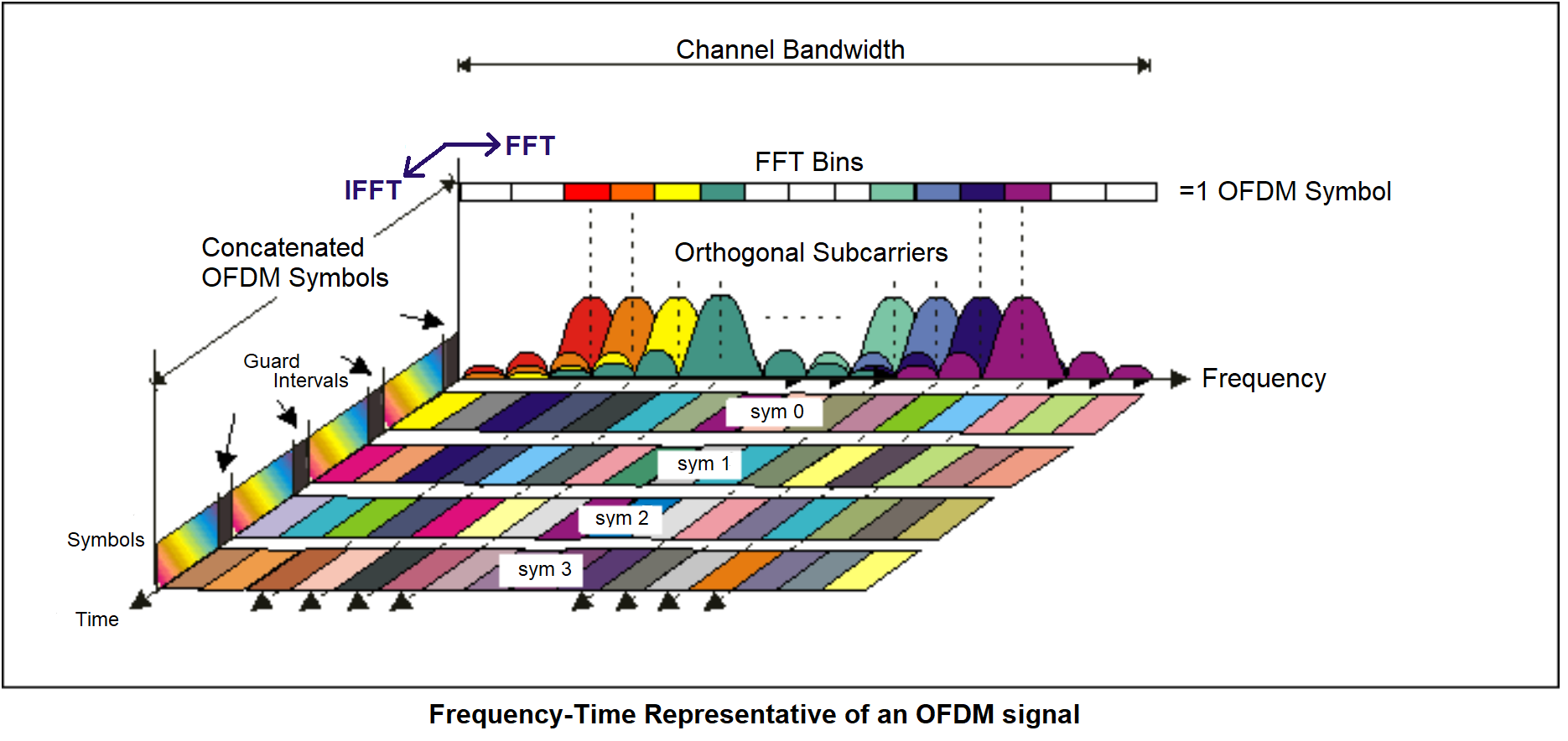 Channel Bandwidth

FFT

IFFT

FFT Bins

=1 OFDM Symbol

Concatenated OFDM Symbols

Orthogonal Subcarriers

Guard Intervals

Frequency

sym 0

sym 1

sym 2

sym 3

Symbols

Time

Frequency-Time Representative of an OFDM signal